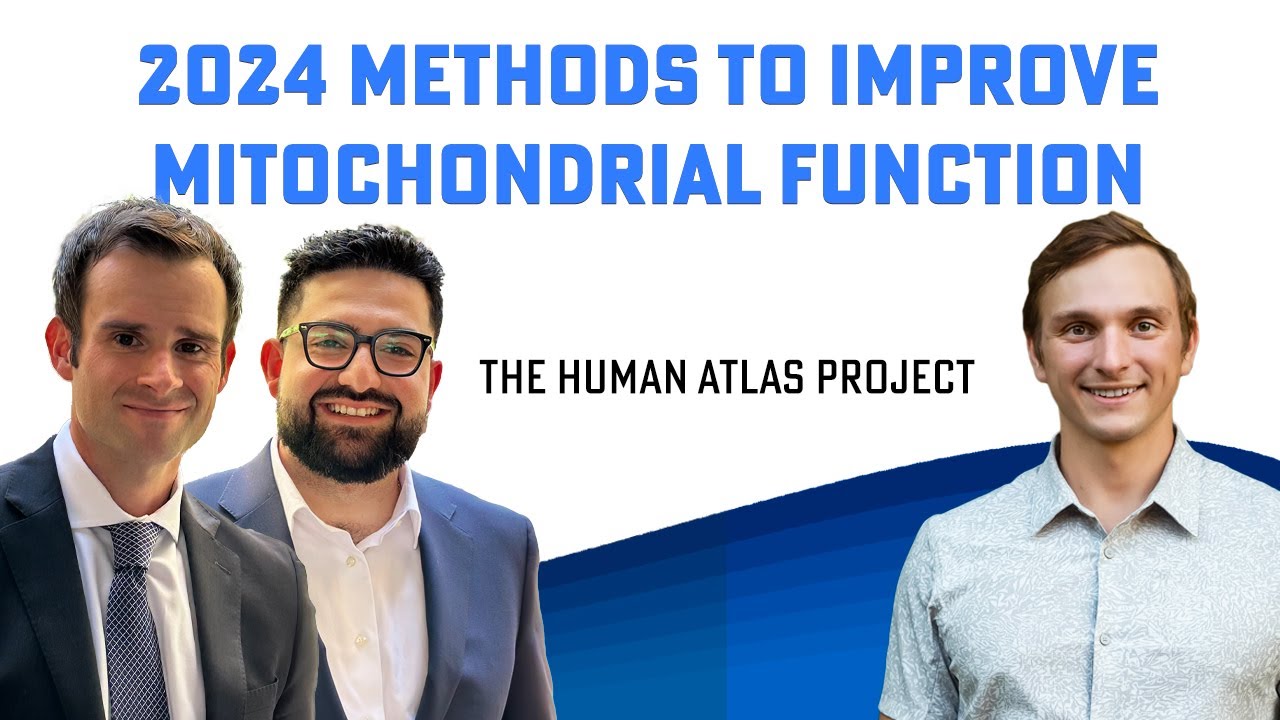 2024 METHODS TO IMPROVE MITOCHONDRIAL FUNCTION

THE HUMAN ATLAS PROJECT